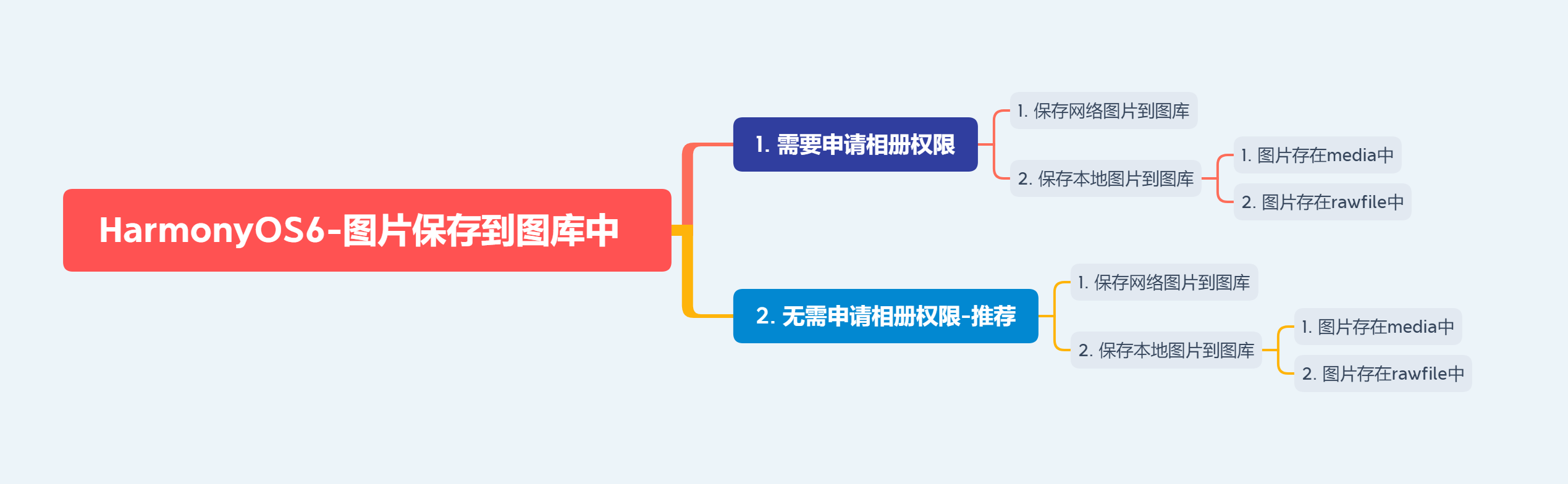 HarmonyOS6-图片保存到图库中

1. 需要申请相册权限

1. 保存网络图片到图库

2. 保存本地图片到图库

1. 图片存在media中

2. 图片存在rawfile中

2. 无需申请相册权限-推荐

1. 保存网络图片到图库

2. 保存本地图片到图库

1. 图片存在media中

2. 图片存在rawfile中